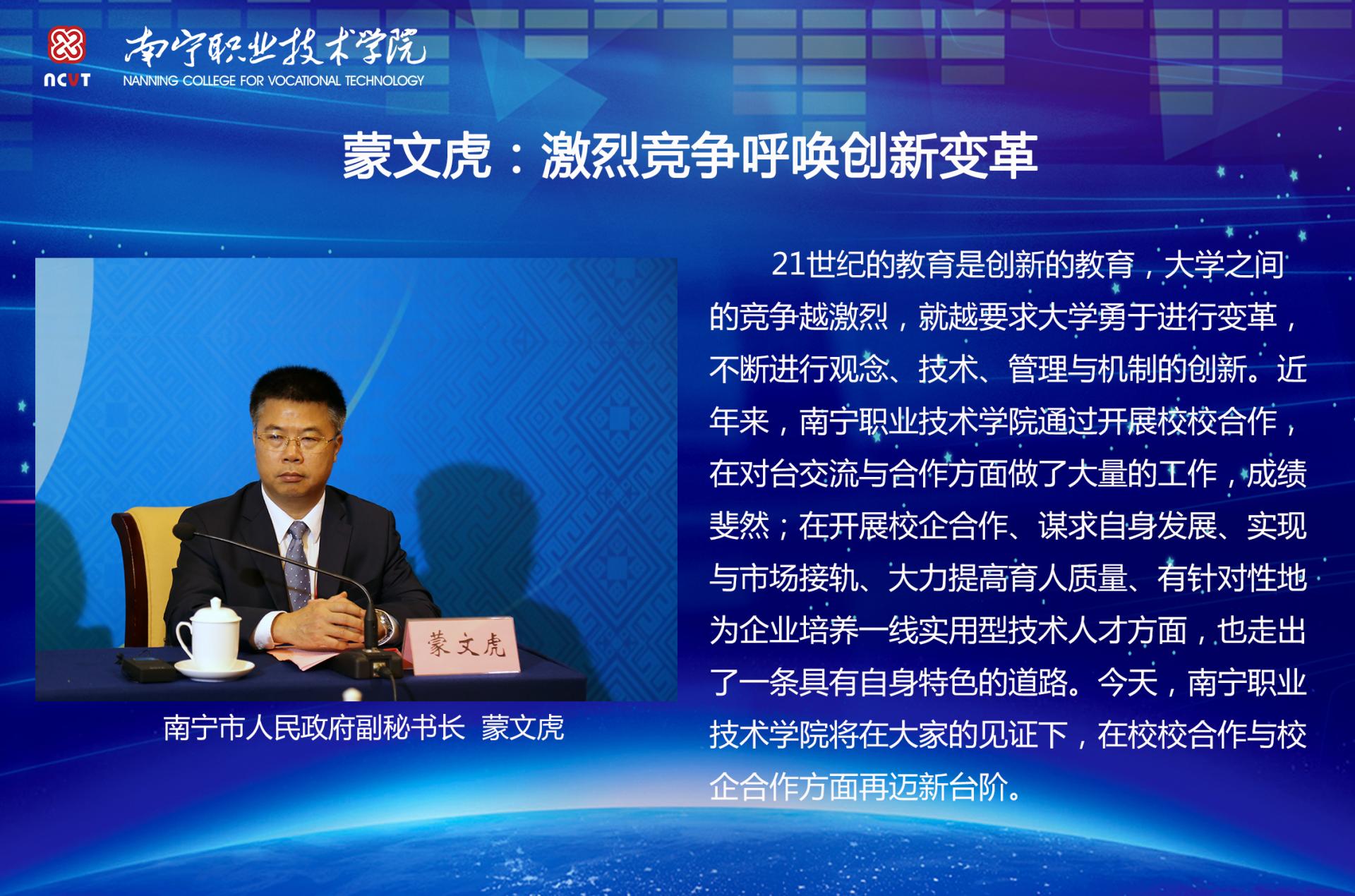 NCVT 南宁职业技术学院 NANNING COLLEGE FOR VOCATIONAL TECHNOLOGY

蒙文虎：激烈竞争呼唤创新变革

蒙文虎

南宁市人民政府副秘书长 蒙文虎

21世纪的教育是创新的教育，大学之间的竞争越激烈，就越要求大学勇于进行变革，不断进行观念、技术、管理与机制的创新。近年来，南宁职业技术学院通过开展校校合作，在对台交流与合作方面做了大量的工作，成绩斐然；在开展校企合作、谋求自身发展、实现与市场接轨、大力提高育人质量、有针对性地为企业培养一线实用型技术人才方面，也走出了一条具有自身特色的道路。今天，南宁职业技术学院将在大家的见证下，在校校合作与校企合作方面再迈新台阶。